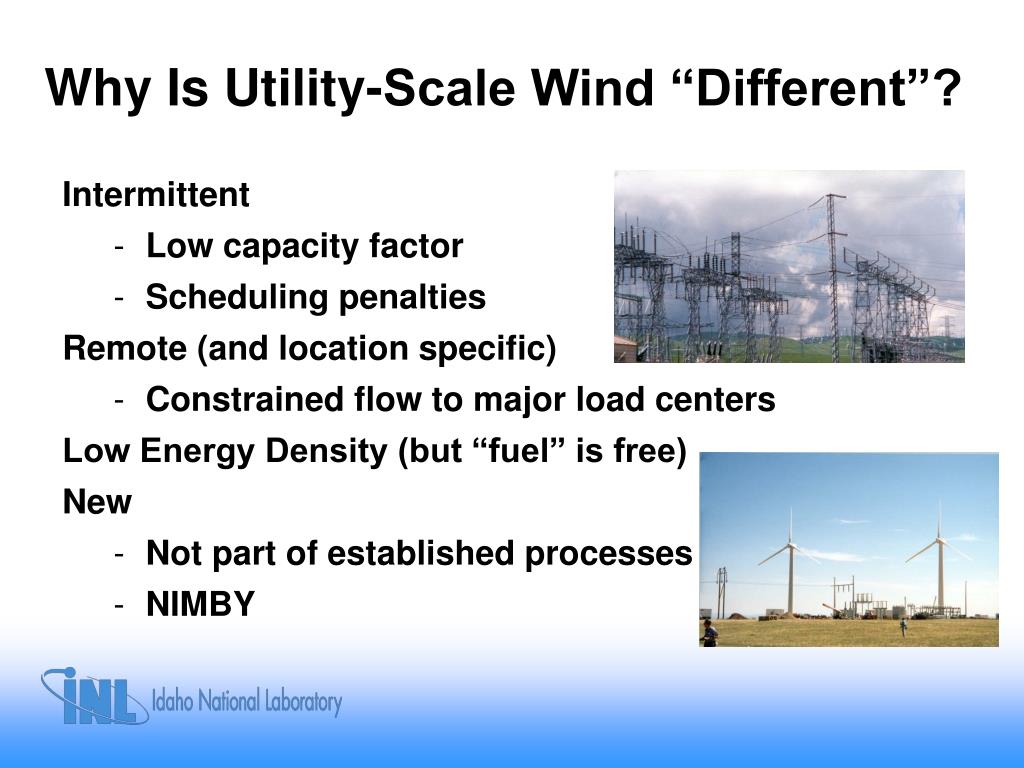 Why Is Utility-Scale Wind “Different”?

Intermittent

- Low capacity factor
- Scheduling penalties

Remote (and location specific)

- Constrained flow to major load centers

Low Energy Density (but “fuel” is free)

New

- Not part of established processes
- NIMBY

INL Idaho National Laboratory